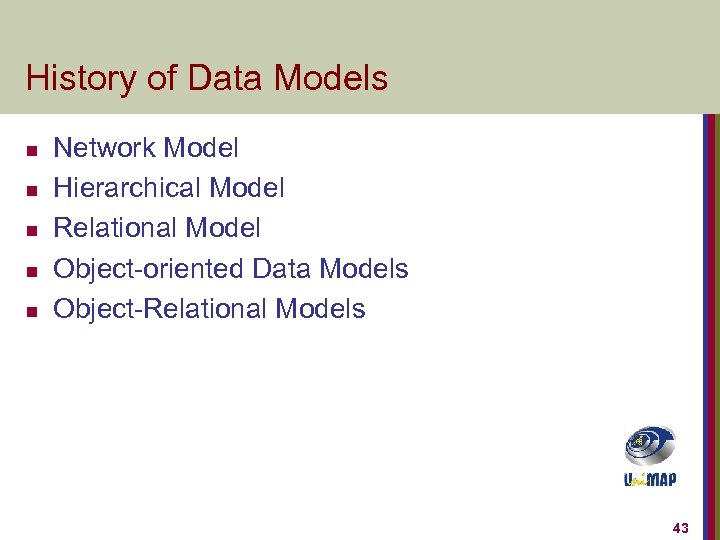 History of Data Models

- Network Model
- Hierarchical Model
- Relational Model
- Object-oriented Data Models
- Object-Relational Models

UniMAP

43